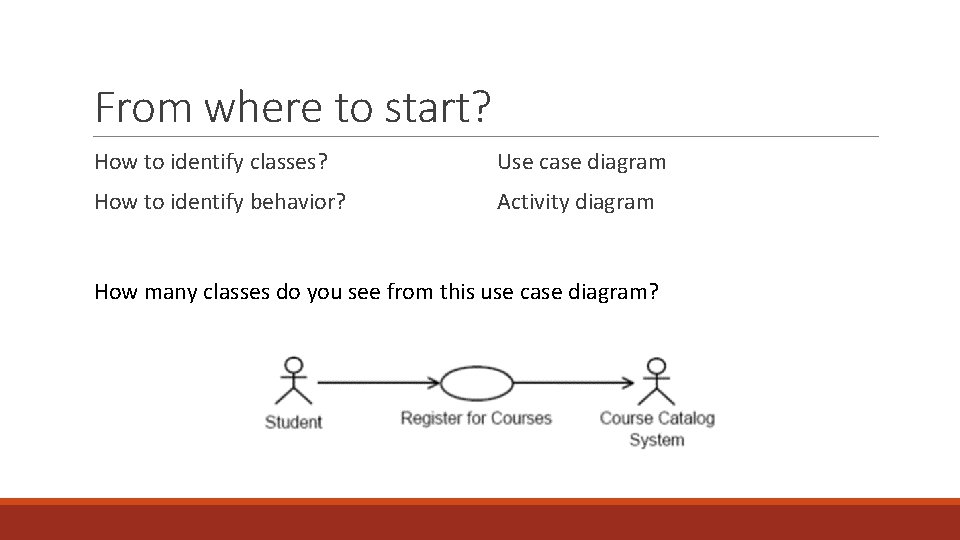 From where to start?

How to identify classes?

How to identify behavior?

Use case diagram

Activity diagram

How many classes do you see from this use case diagram?

Student

Register for Courses

Course Catalog System